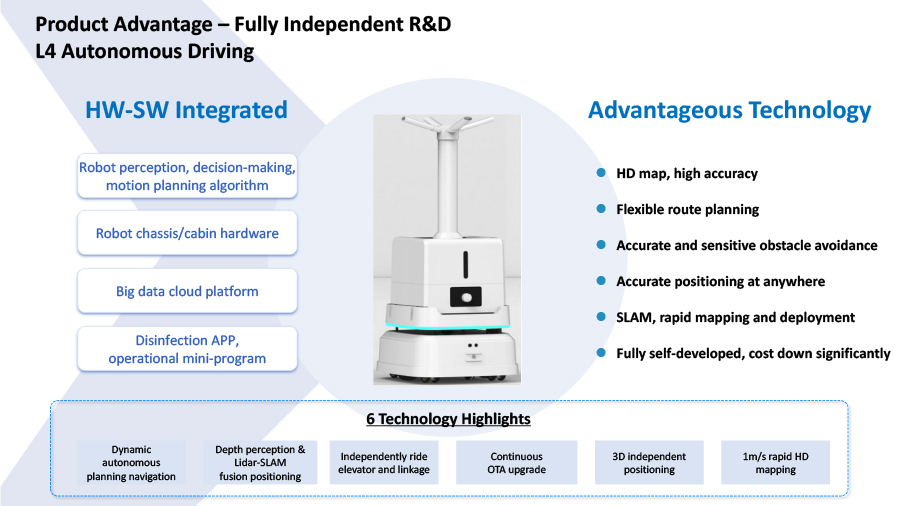 Product Advantage – Fully Independent R&D
L4 Autonomous Driving

HW-SW Integrated

Robot perception, decision-making, motion planning algorithm

Robot chassis/cabin hardware

Big data cloud platform

Disinfection APP, operational mini-program

Advantageous Technology

HD map, high accuracy

Flexible route planning

Accurate and sensitive obstacle avoidance

Accurate positioning at anywhere

SLAM, rapid mapping and deployment

Fully self-developed, cost down significantly

6 Technology Highlights

Dynamic autonomous planning navigation

Depth perception & Lidar-SLAM fusion positioning

Independently ride elevator and linkage

Continuous OTA upgrade

3D independent positioning

1m/s rapid HD mapping